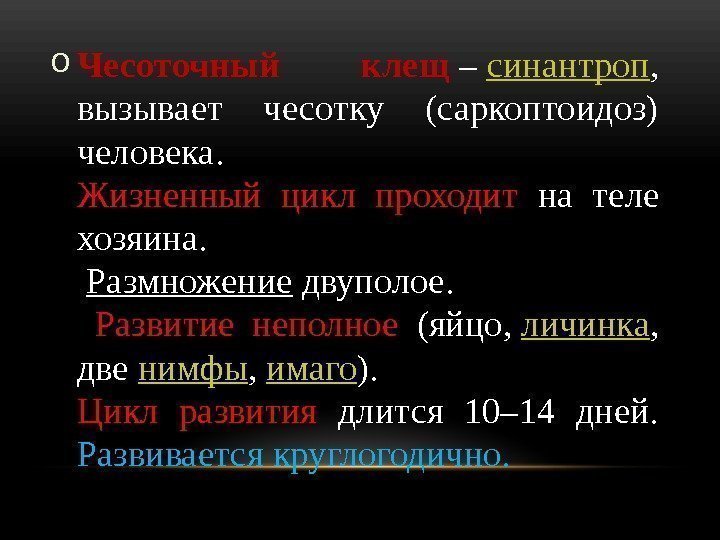 Чесоточный клещ – синантроп, вызывает чесотку (саркоптоидоз) человека.

Жизненный цикл проходит на теле хозяина.

Размножение двуполое.

Развитие неполное (яйцо, личинка, две нимфы, имаго).

Цикл развития длится 10–14 дней.

Развивается круглогодично.